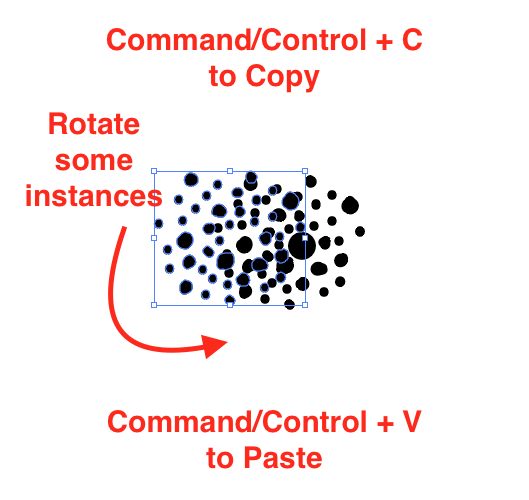 Command/Control + C
to Copy

Rotate
some
instances

Command/Control + V
to Paste